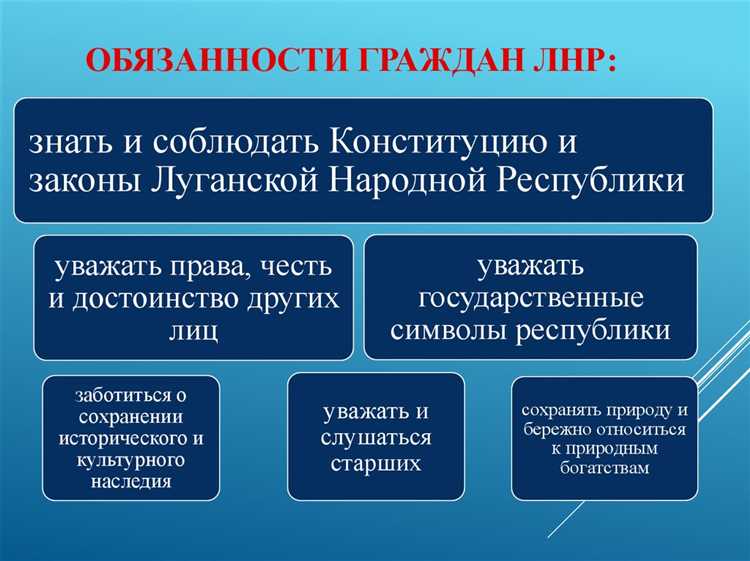 ОБЯЗАННОСТИ ГРАЖДАН ЛНР:

знать и соблюдать Конституцию и законы Луганской Народной Республики

уважать права, честь и достоинство других лиц

уважать государственные символы республики

заботиться о сохранении исторического и культурного наследия

уважать и слушаться старших

сохранять природу и бережно относиться к природным богатствам